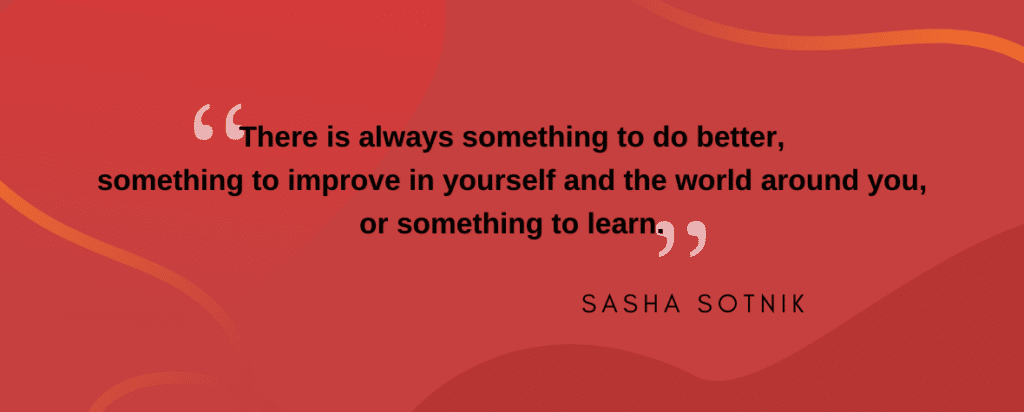 “There is always something to do better, something to improve in yourself and the world around you, or something to learn.”

SASHA SOTNIK